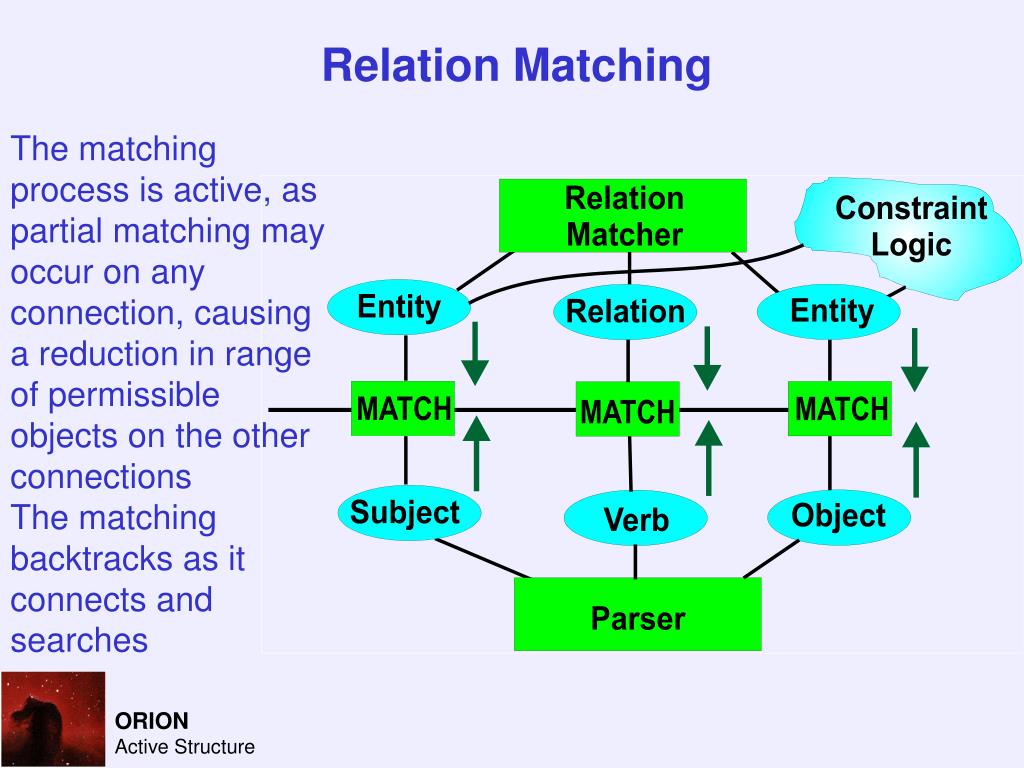 Relation Matching

The matching process is active, as partial matching may occur on any connection, causing a reduction in range of permissible objects on the other connections

The matching backtracks as it connects and searches

Relation Matcher

Constraint Logic

Entity

Relation

Entity

MATCH

MATCH

MATCH

Subject

Verb

Object

Parser

ORION
Active Structure